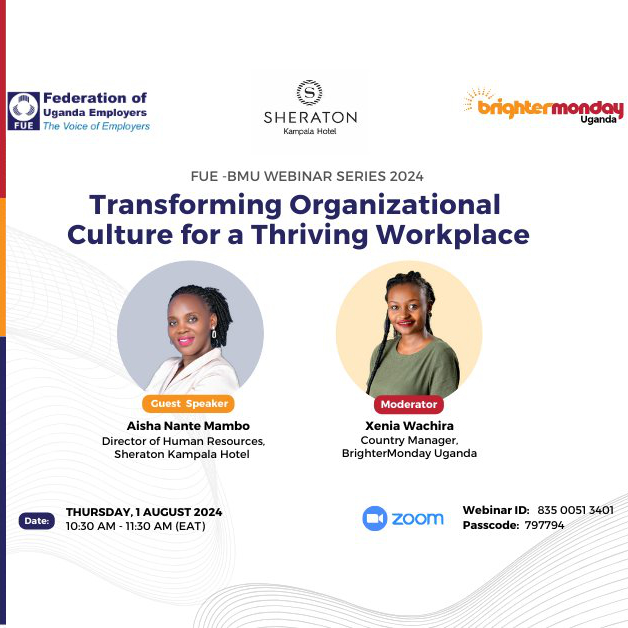 FUE
Federation of Uganda Employers
The Voice of Employers

S
SHERATON
Kampala Hotel

brightermonday
Uganda

FUE -BMU WEBINAR SERIES 2024

Transforming Organizational Culture for a Thriving Workplace

Guest Speaker
Aisha Nante Mambo
Director of Human Resources, Sheraton Kampala Hotel

Moderator
Xenia Wachira
Country Manager, BrighterMonday Uganda

Date:
THURSDAY, 1 AUGUST 2024
10:30 AM - 11:30 AM (EAT)

zoom

Webinar ID: 835 0051 3401
Passcode: 797794